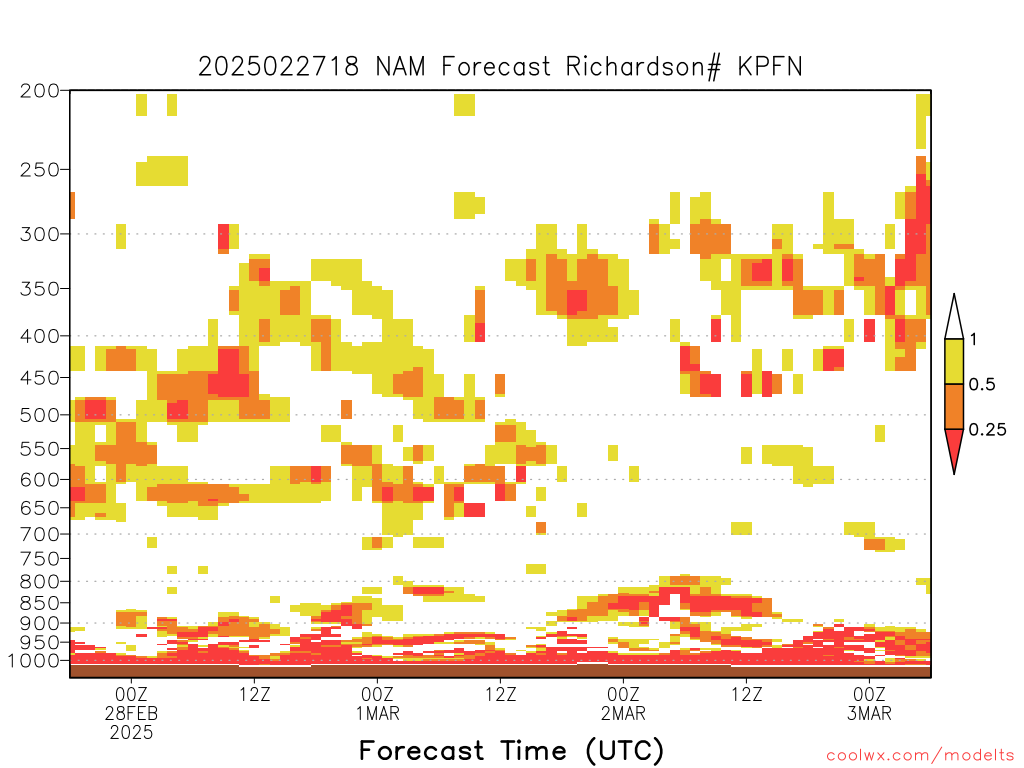 2025022718 NAM Forecast Richardson# KPFN

200
250
300
350
400
450
500
550
600
650
700
750
800
850
900
950
1000

1
0.5
0.25

00Z
28FEB
2025
12Z
00Z
1MAR
12Z
00Z
2MAR
12Z
00Z
3MAR

Forecast Time (UTC)

coolwx.com/modelts